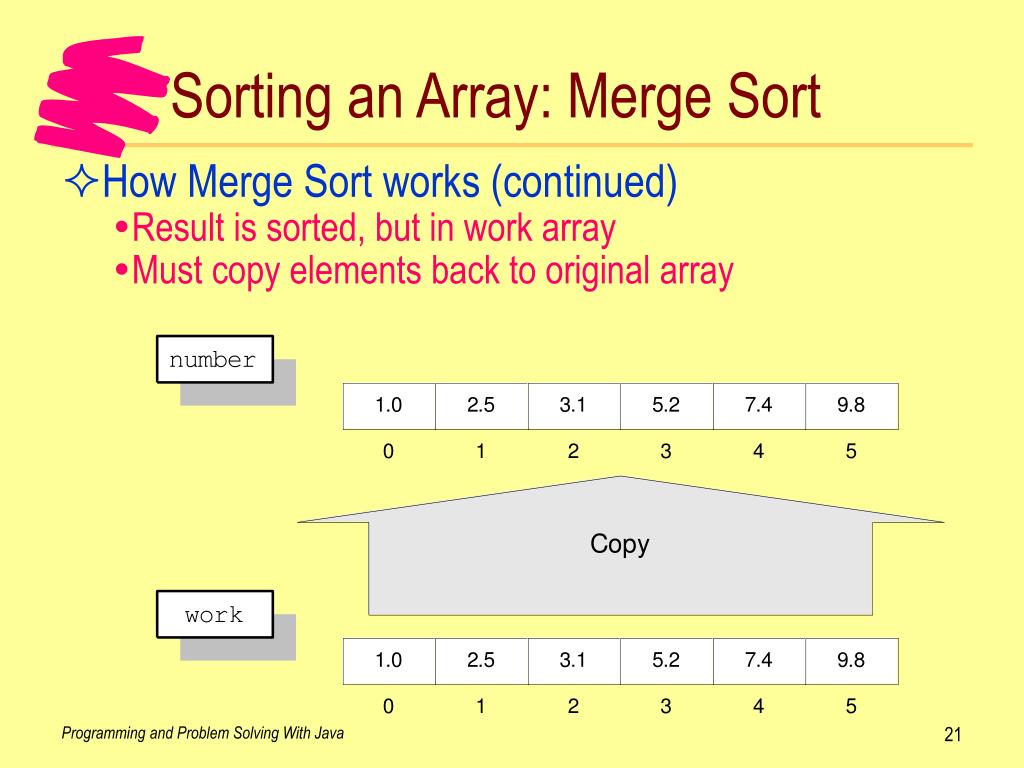 Sorting an Array: Merge Sort

✧How Merge Sort works (continued)

•Result is sorted, but in work array

•Must copy elements back to original array

number

| 1.0 | 2.5 | 3.1 | 5.2 | 7.4 | 9.8 |
|---|---|---|---|---|---|
| 0 | 1 | 2 | 3 | 4 | 5 |

Copy

work

| 1.0 | 2.5 | 3.1 | 5.2 | 7.4 | 9.8 |
|---|---|---|---|---|---|
| 0 | 1 | 2 | 3 | 4 | 5 |

Programming and Problem Solving With Java

21